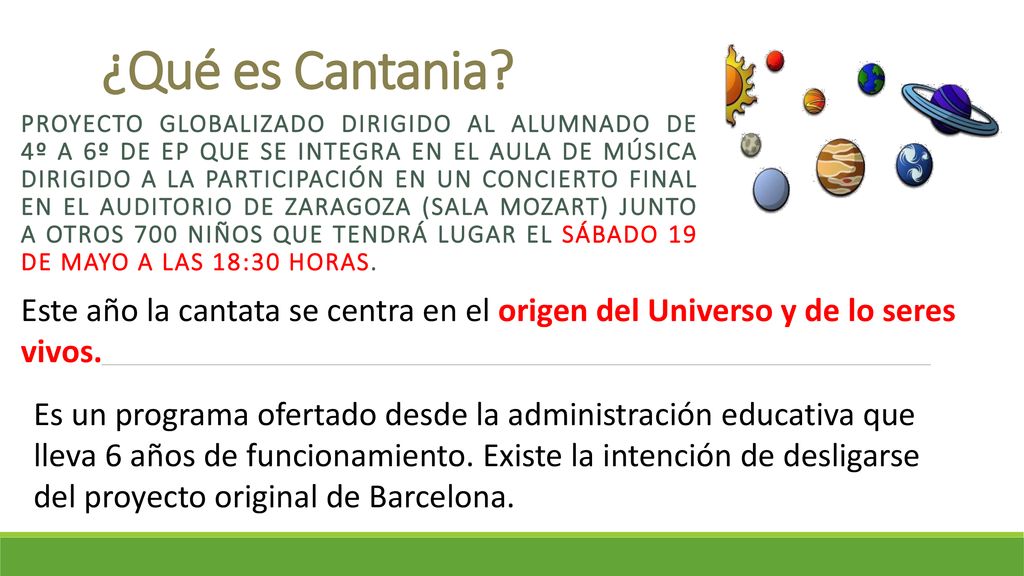 ¿Qué es Cantania?

PROYECTO GLOBALIZADO DIRIGIDO AL ALUMNADO DE 4º A 6º DE EP QUE SE INTEGRA EN EL AULA DE MÚSICA DIRIGIDO A LA PARTICIPACIÓN EN UN CONCIERTO FINAL EN EL AUDITORIO DE ZARAGOZA (SALA MOZART) JUNTO A OTROS 700 NIÑOS QUE TENDRÁ LUGAR EL SÁBADO 19 DE MAYO A LAS 18:30 HORAS.

Este año la cantata se centra en el origen del Universo y de lo seres vivos.

Es un programa ofertado desde la administración educativa que lleva 6 años de funcionamiento. Existe la intención de desligarse del proyecto original de Barcelona.